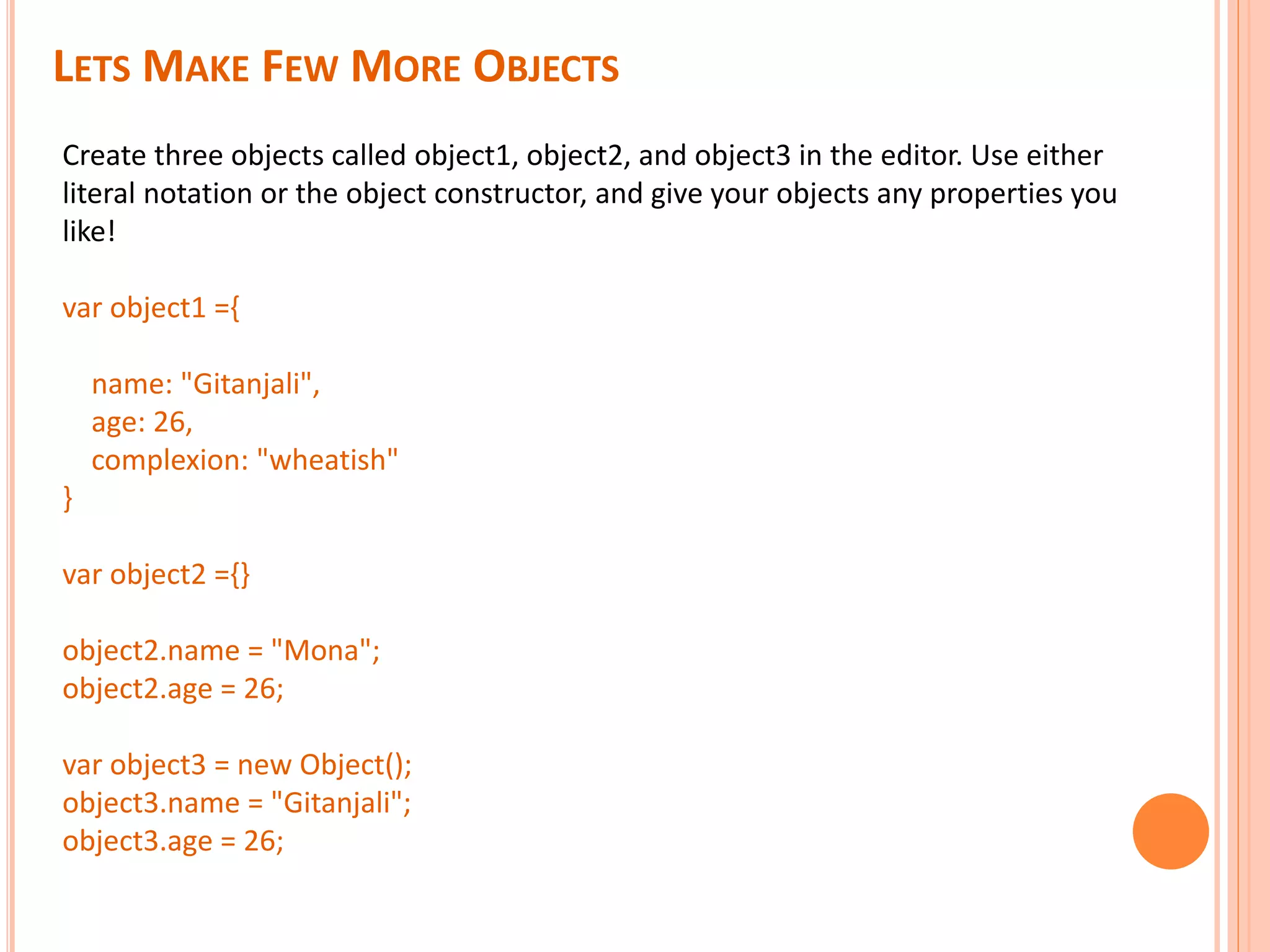 LETS MAKE FEW MORE OBJECTS

Create three objects called object1, object2, and object3 in the editor. Use either literal notation or the object constructor, and give your objects any properties you like!

var object1 ={

name: "Gitanjali",
age: 26,
complexion: "wheatish"
}

var object2 ={}

object2.name = "Mona";
object2.age = 26;

var object3 = new Object();
object3.name = "Gitanjali";
object3.age = 26;